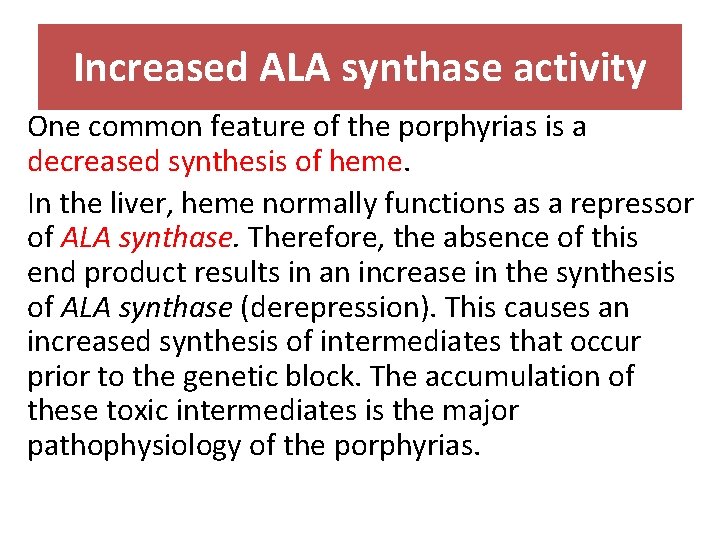 Increased ALA synthase activity

One common feature of the porphyrias is a decreased synthesis of heme.

In the liver, heme normally functions as a repressor of ALA synthase. Therefore, the absence of this end product results in an increase in the synthesis of ALA synthase (derepression). This causes an increased synthesis of intermediates that occur prior to the genetic block. The accumulation of these toxic intermediates is the major pathophysiology of the porphyrias.